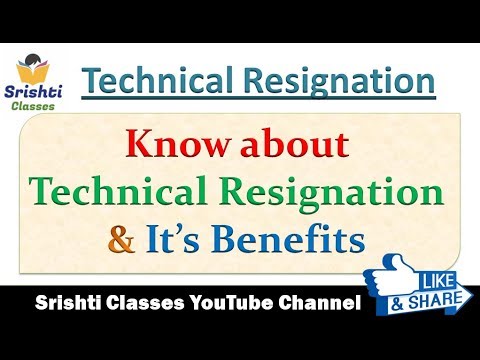 Srishti Classes

Technical Resignation

Know about Technical Resignation & It's Benefits

Srishti Classes YouTube Channel

LIKE & SHARE